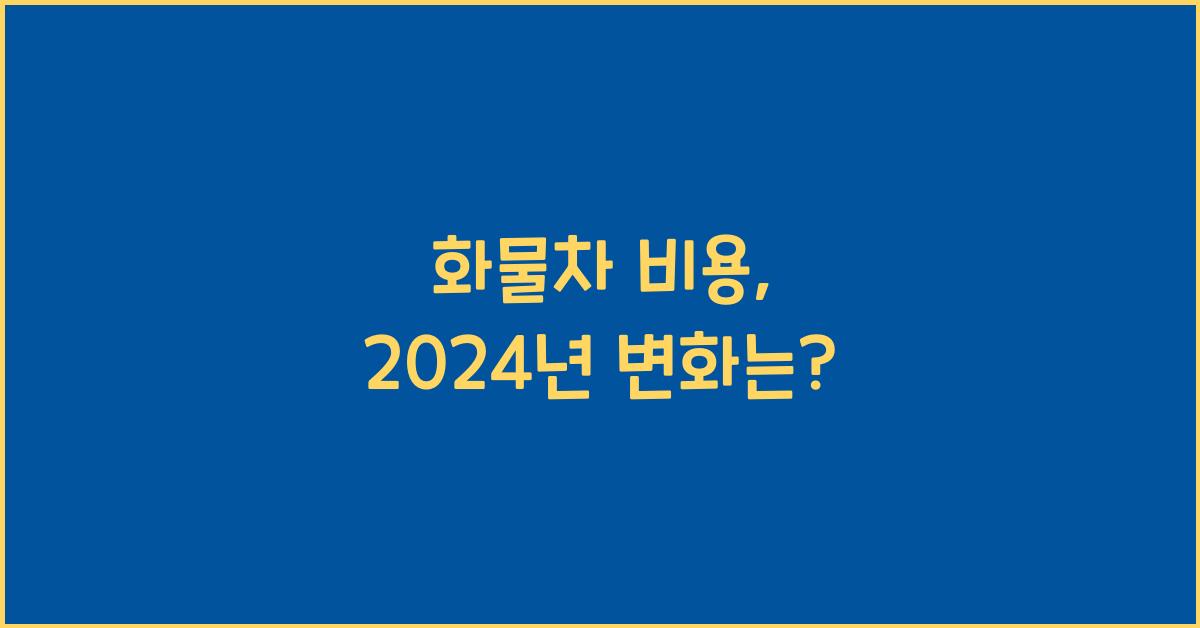 화물차 비용,
2024년 변화는?